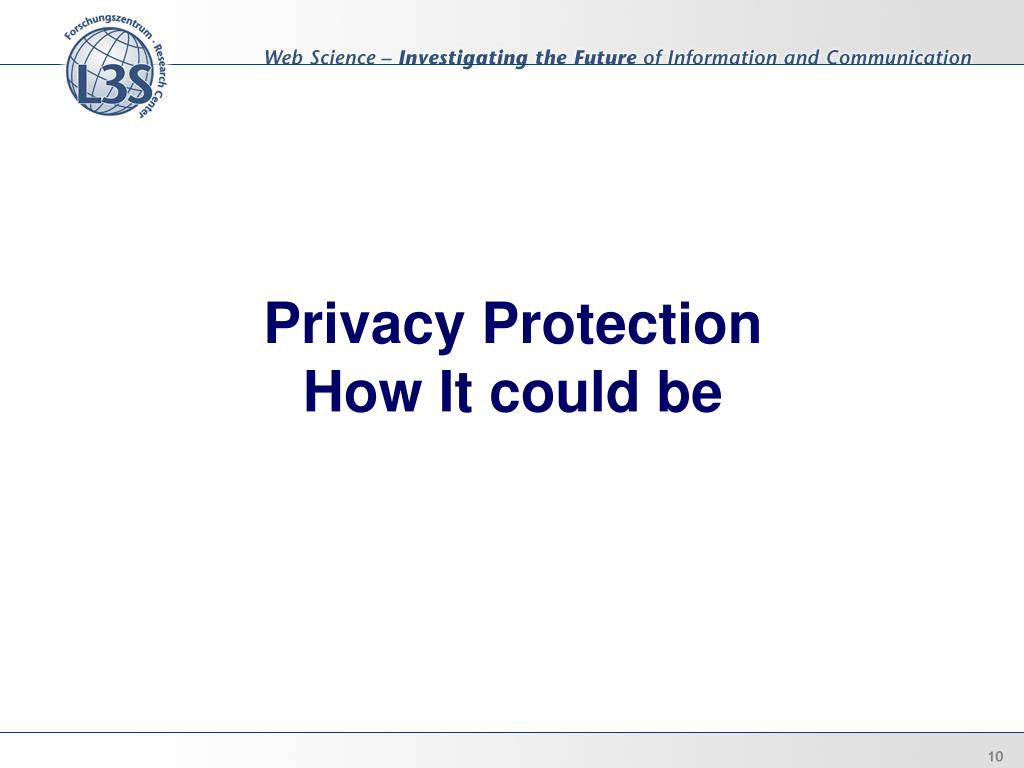 Forschungszentrum · Research Center
L3S

Web Science – Investigating the Future of Information and Communication

Privacy Protection
How It could be

10